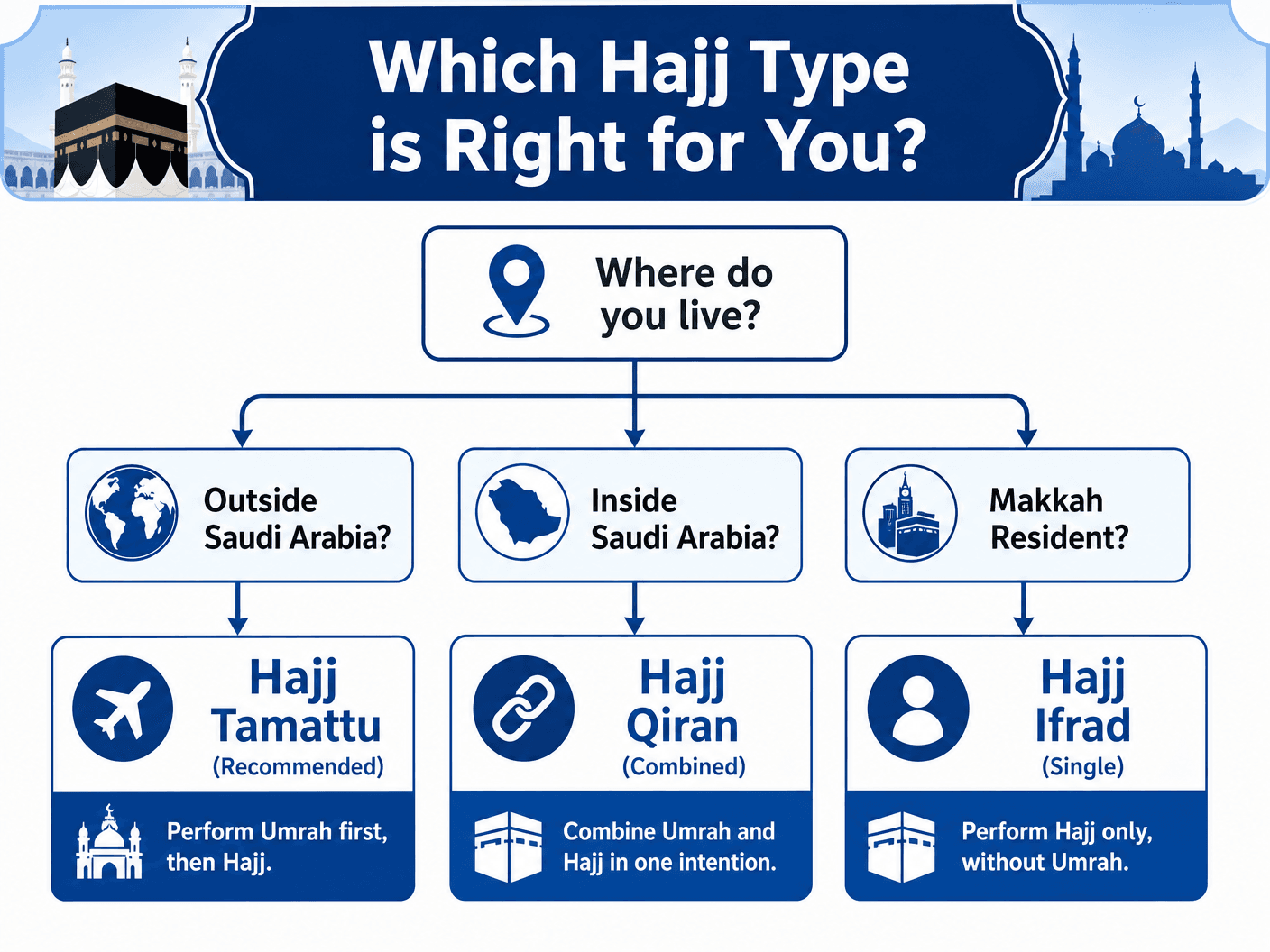 Which Hajj Type is Right for You?

Where do you live?

Outside Saudi Arabia?

Inside Saudi Arabia?

Makkah Resident?

Hajj Tamattu
(Recommended)

Perform Umrah first, then Hajj.

Hajj Qiran
(Combined)

Combine Umrah and Hajj in one intention.

Hajj Ifrad
(Single)

Perform Hajj only, without Umrah.